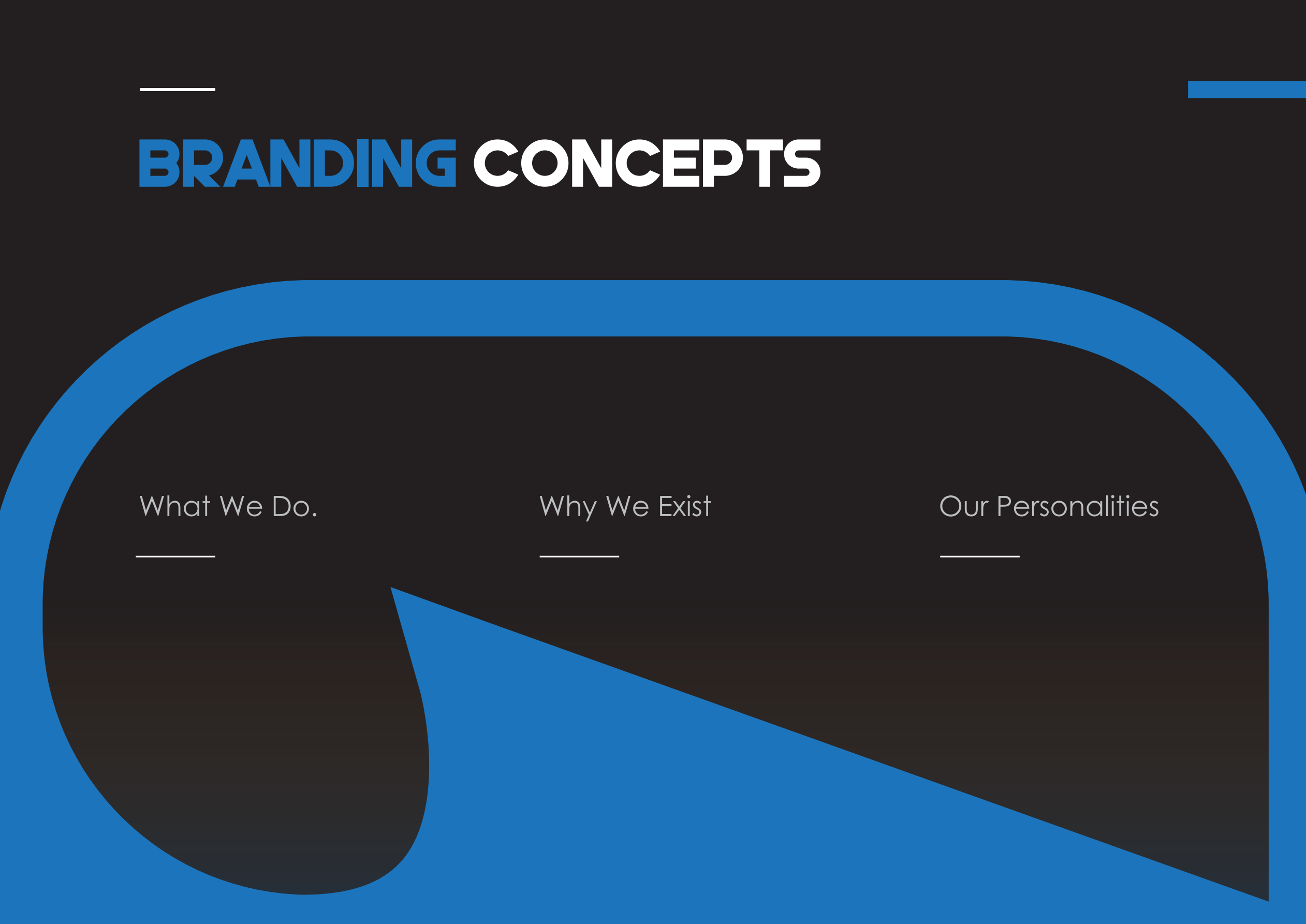 BRANDING CONCEPTS

What We Do.

Why We Exist

Our Personalities